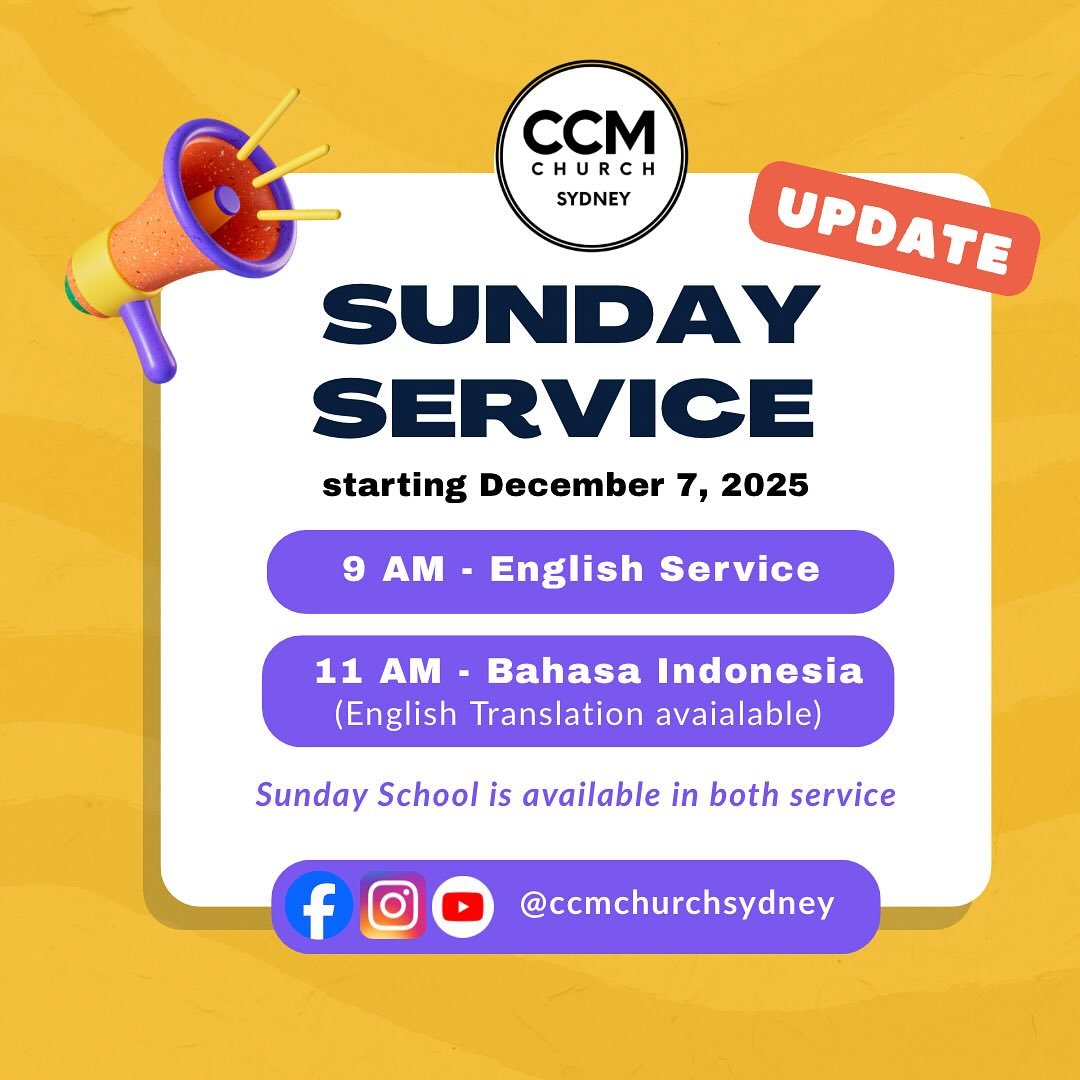 CCM
CHURCH
SYDNEY

UPDATE

SUNDAY SERVICE

starting December 7, 2025

9 AM - English Service

11 AM - Bahasa Indonesia
(English Translation avaialable)

Sunday School is available in both service

@ccmchurchsydney